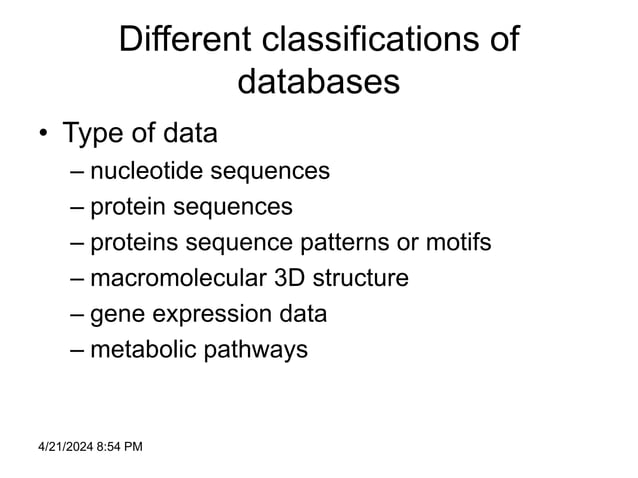 Different classifications of databases

• Type of data
– nucleotide sequences
– protein sequences
– proteins sequence patterns or motifs
– macromolecular 3D structure
– gene expression data
– metabolic pathways

4/21/2024 8:54 PM